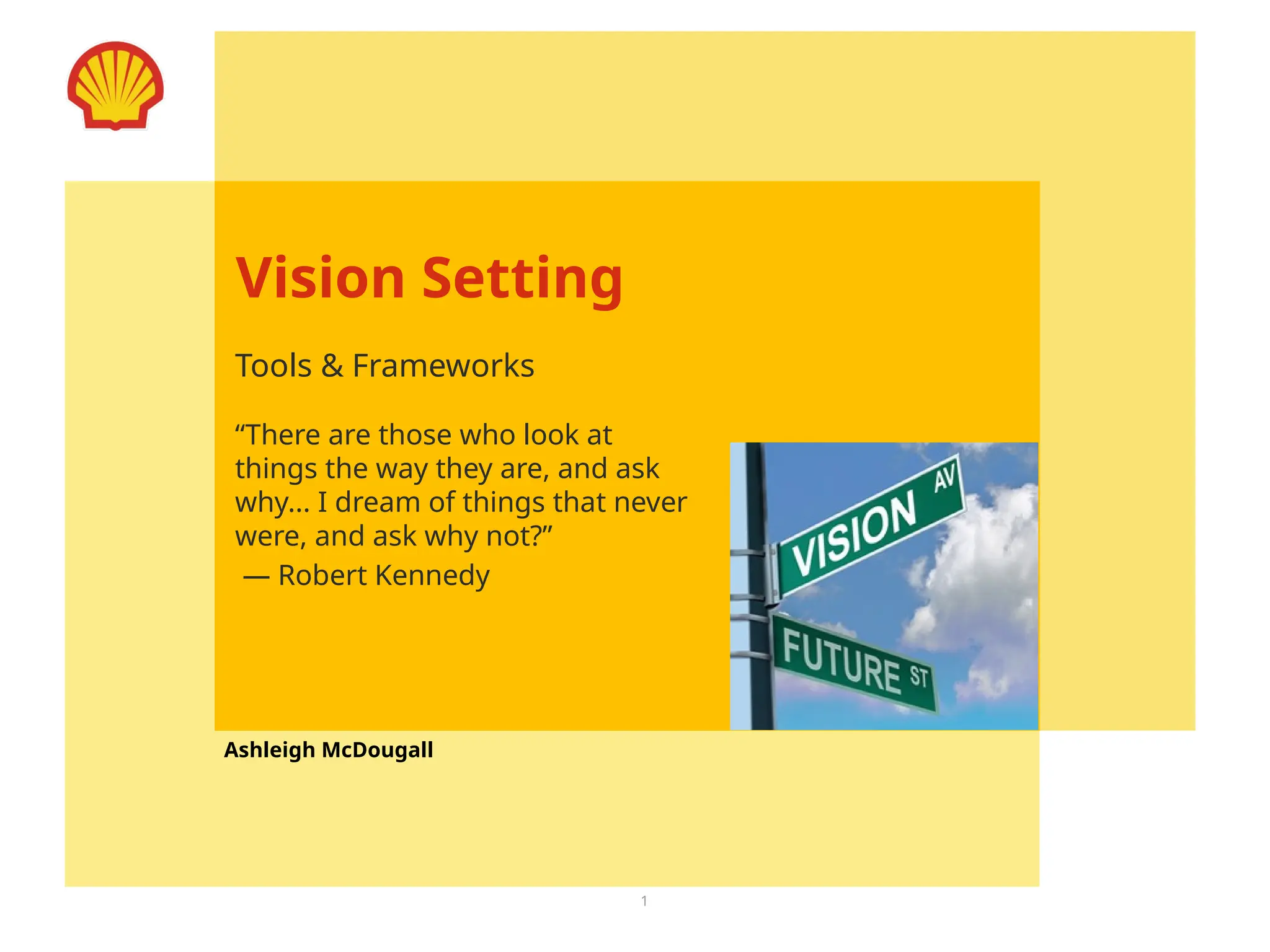 Vision Setting

Tools & Frameworks

“There are those who look at things the way they are, and ask why... I dream of things that never were, and ask why not?”
— Robert Kennedy

VISION AV
FUTURE ST

Ashleigh McDougall

1